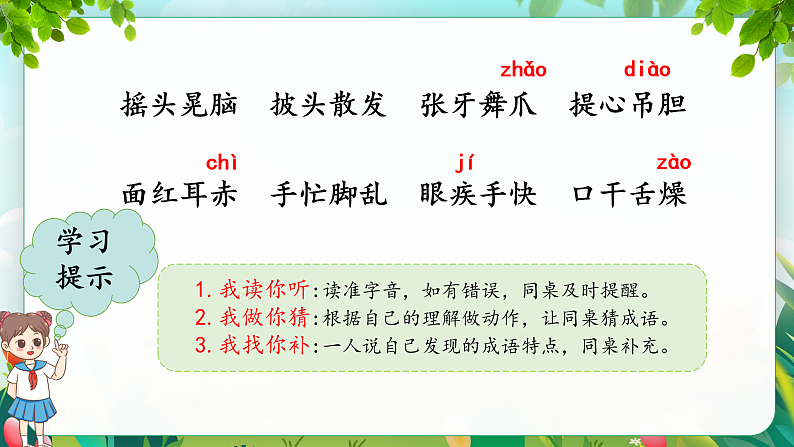 zhǎo diào

摇头晃脑　披头散发　张牙舞爪　提心吊胆

chì jí zào

面红耳赤　手忙脚乱　眼疾手快　口干舌燥

学习提示

1. 我读你听：读准字音，如有错误，同桌及时提醒。
2. 我做你猜：根据自己的理解做动作，让同桌猜成语。
3. 我找你补：一人说自己发现的成语特点，同桌补充。